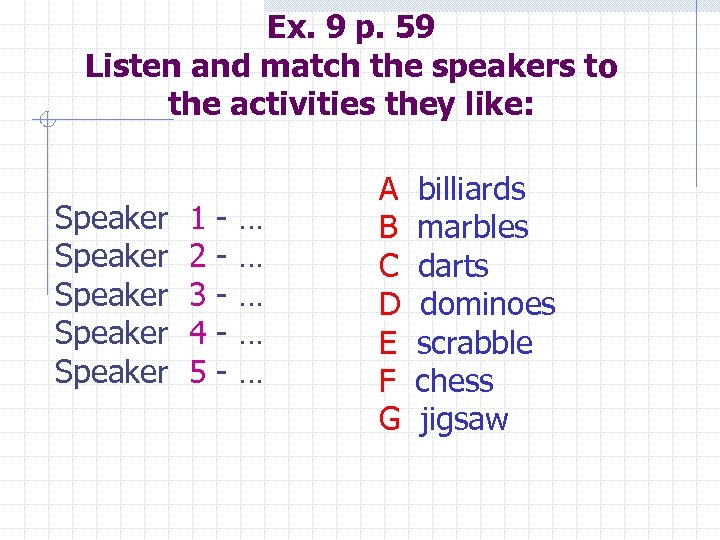 Ex. 9 p. 59
Listen and match the speakers to the activities they like:

Speaker 1 - …
Speaker 2 - …
Speaker 3 - …
Speaker 4 - …
Speaker 5 - …

A billiards
B marbles
C darts
D dominoes
E scrabble
F chess
G jigsaw